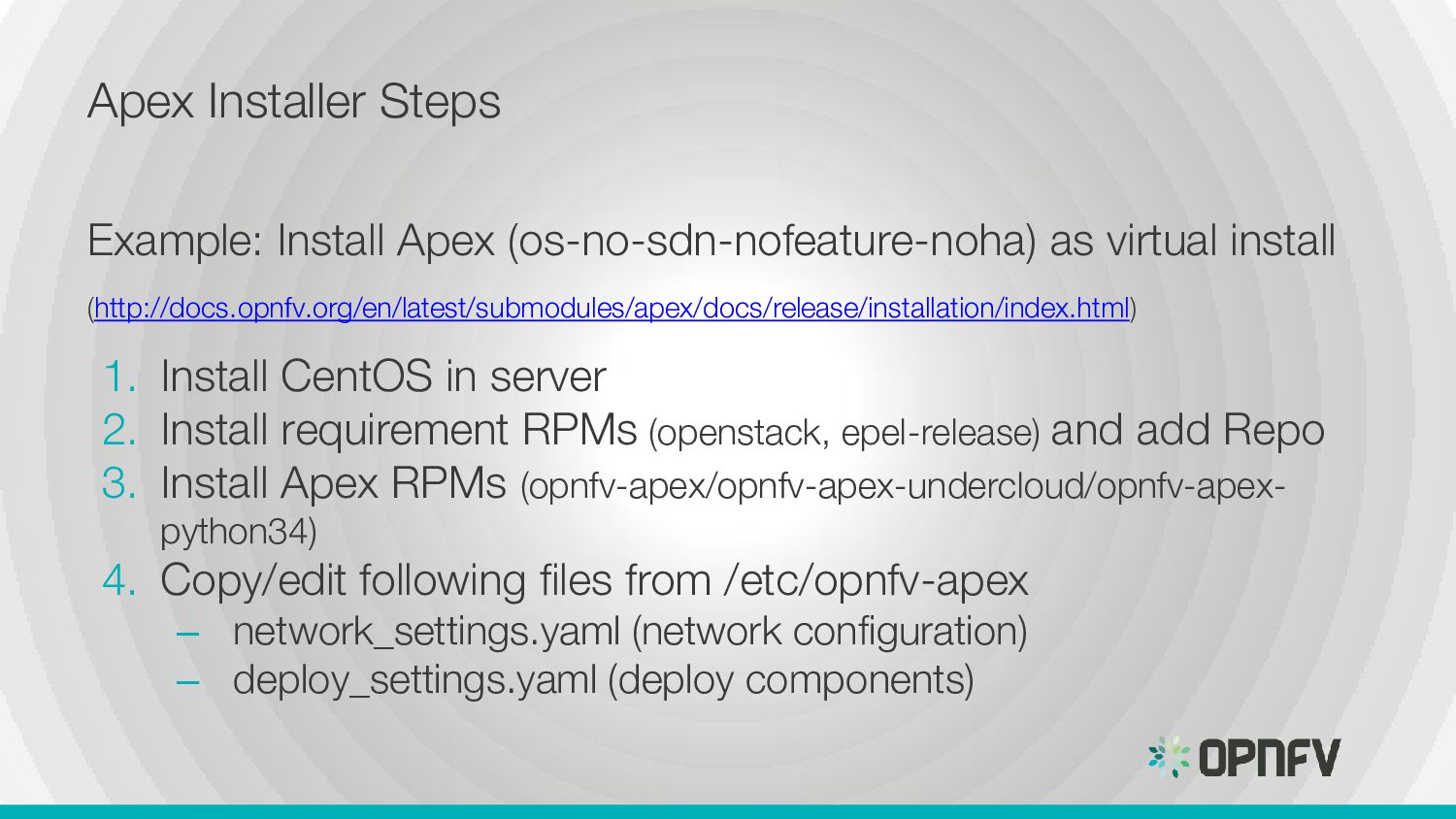 Apex Installer Steps

Example: Install Apex (os-no-sdn-nofeature-noha) as virtual install

(http://docs.opnfv.org/en/latest/submodules/apex/docs/release/installation/index.html)

1. Install CentOS in server
2. Install requirement RPMs (openstack, epel-release) and add Repo
3. Install Apex RPMs (opnfv-apex/opnfv-apex-undercloud/opnfv-apex-python34)
4. Copy/edit following files from /etc/opnfv-apex
– network_settings.yaml (network configuration)
– deploy_settings.yaml (deploy components)

OPNFV